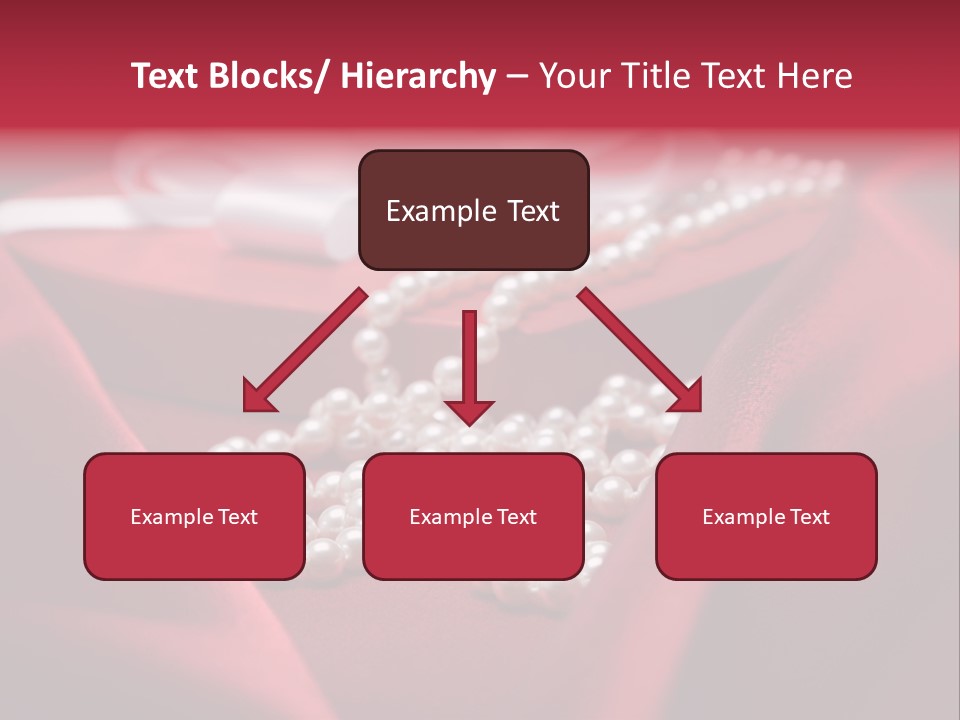 Text Blocks/ Hierarchy – Your Title Text Here

Example Text

Example Text

Example Text

Example Text